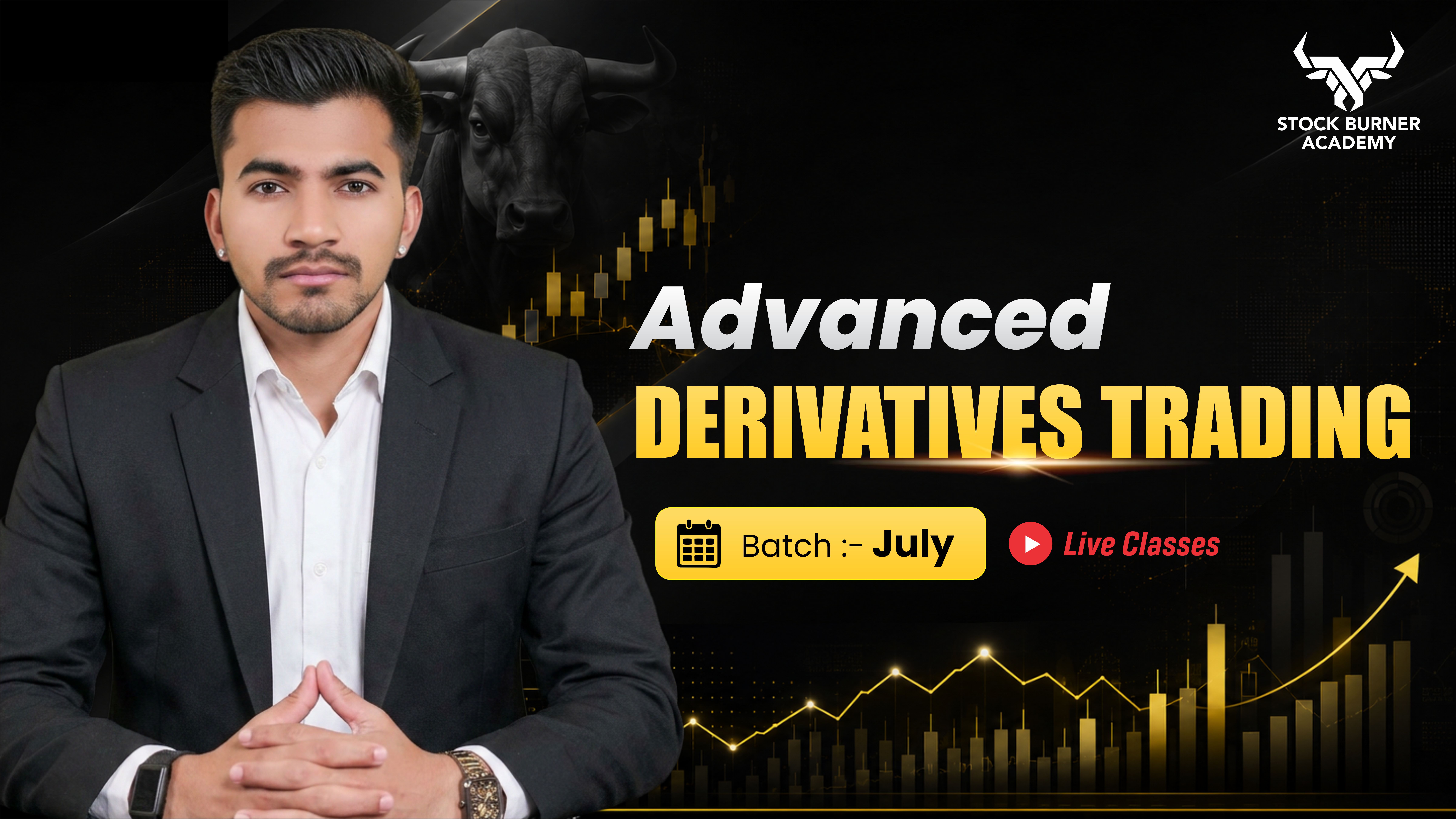 STOCK BURNER ACADEMY

Advanced
DERIVATIVES TRADING

Batch :- July

Live Classes